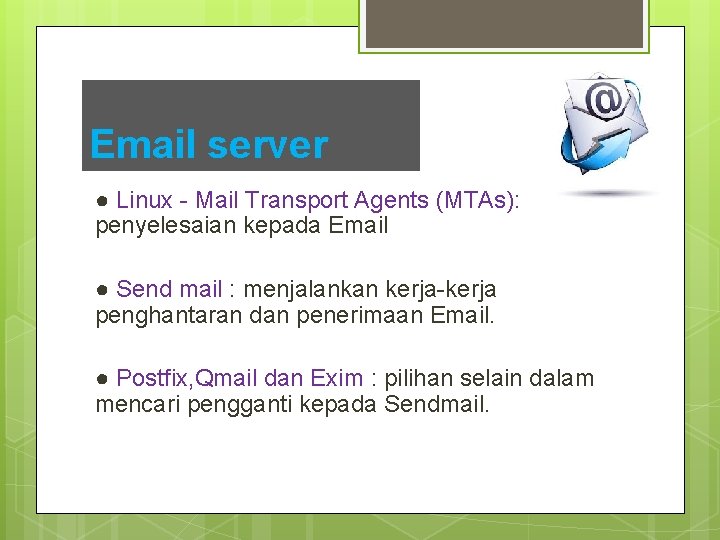 Email server

● Linux - Mail Transport Agents (MTAs): penyelesaian kepada Email

● Send mail : menjalankan kerja-kerja penghantaran dan penerimaan Email.

● Postfix,Qmail dan Exim : pilihan selain dalam mencari pengganti kepada Sendmail.